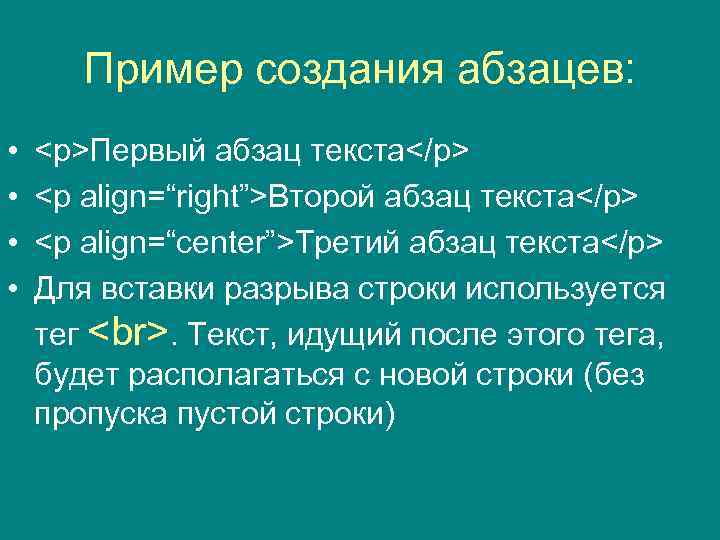 Пример создания абзацев:

• <p>Первый абзац текста</p>
• <p align=“right”>Второй абзац текста</p>
• <p align=“center”>Третий абзац текста</p>
• Для вставки разрыва строки используется тег <br>. Текст, идущий после этого тега, будет располагаться с новой строки (без пропуска пустой строки)